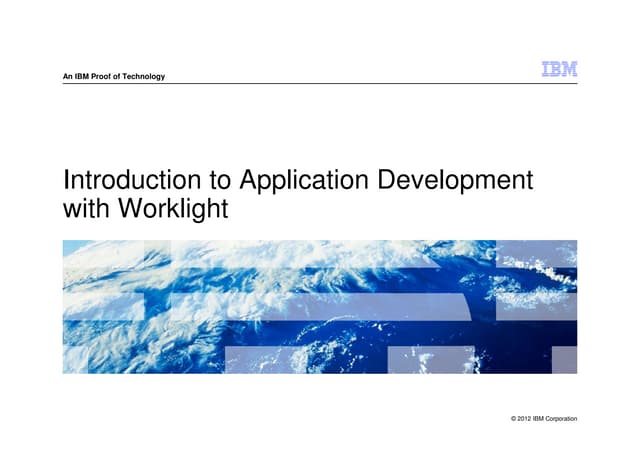 An IBM Proof of Technology

IBM

Introduction to Application Development with Worklight

© 2012 IBM Corporation